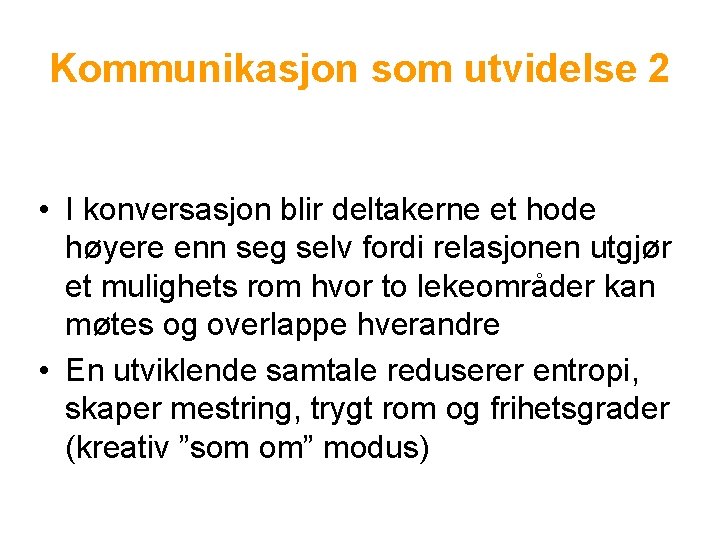 Kommunikasjon som utvidelse 2

• I konversasjon blir deltakerne et hode høyere enn seg selv fordi relasjonen utgjør et mulighets rom hvor to lekeområder kan møtes og overlappe hverandre
• En utviklende samtale reduserer entropi, skaper mestring, trygt rom og frihetsgrader (kreativ ”som om” modus)